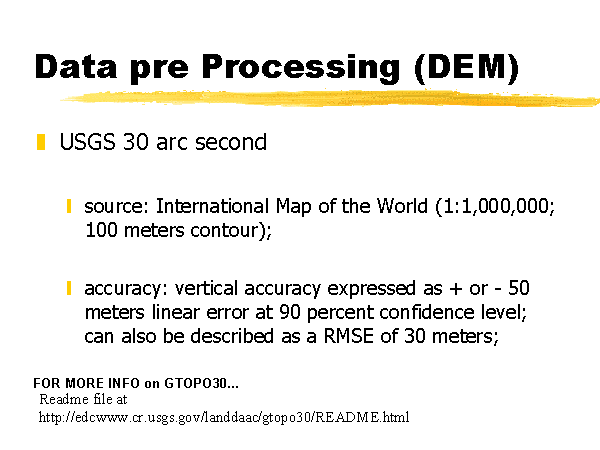 Data pre Processing (DEM)

USGS 30 arc second

source: International Map of the World (1:1,000,000; 100 meters contour);

accuracy: vertical accuracy expressed as + or - 50 meters linear error at 90 percent confidence level; can also be described as a RMSE of 30 meters;

FOR MORE INFO on GTOPO30...
Readme file at
http://edcwww.cr.usgs.gov/landdaac/gtopo30/README.html